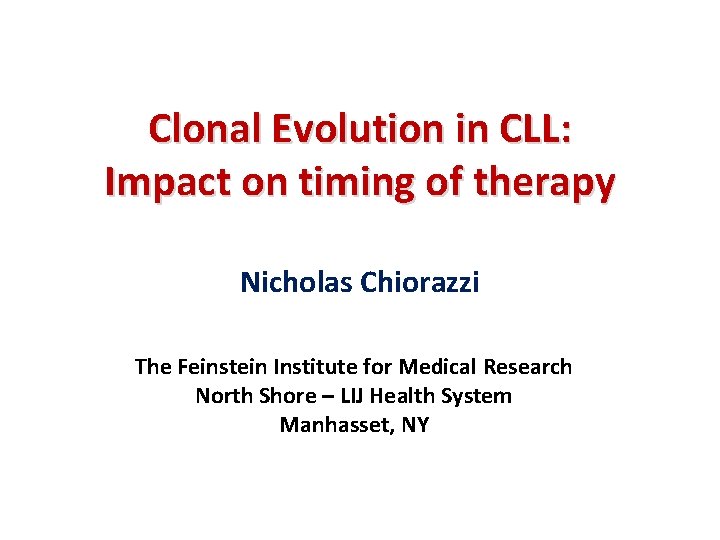 Clonal Evolution in CLL:
Impact on timing of therapy

Nicholas Chiorazzi

The Feinstein Institute for Medical Research
North Shore – LIJ Health System
Manhasset, NY